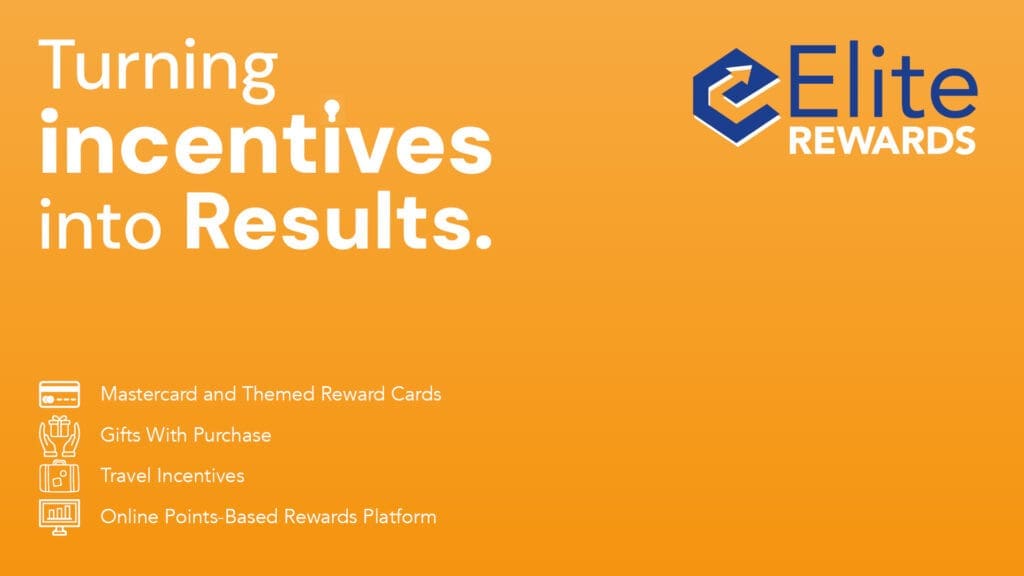 Turning
incentives
into Results.

Elite
REWARDS

Mastercard and Themed Reward Cards
Gifts With Purchase
Travel Incentives
Online Points-Based Rewards Platform